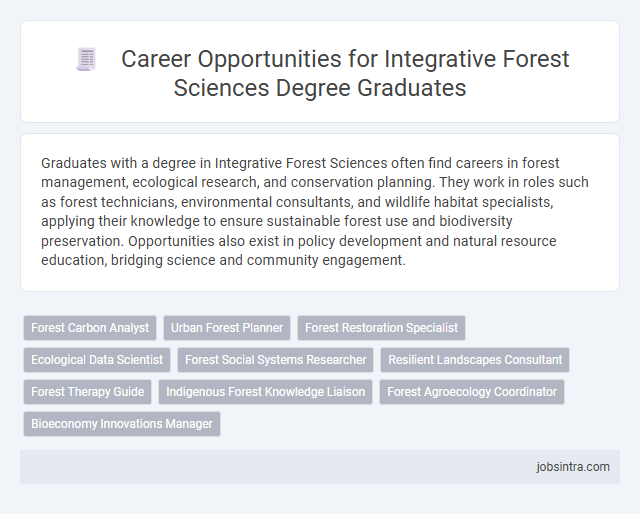 Career Opportunities for Integrative Forest Sciences Degree Graduates

Graduates with a degree in Integrative Forest Sciences often find careers in forest management, ecological research, and conservation planning. They work in roles such as forest technicians, environmental consultants, and wildlife habitat specialists, applying their knowledge to ensure sustainable forest use and biodiversity preservation. Opportunities also exist in policy development and natural resource education, bridging science and community engagement.

Forest Carbon Analyst
Urban Forest Planner
Forest Restoration Specialist
Ecological Data Scientist
Forest Social Systems Researcher
Resilient Landscapes Consultant
Forest Therapy Guide
Indigenous Forest Knowledge Liaison
Forest Agroecology Coordinator
Bioeconomy Innovations Manager

jobsintra.com